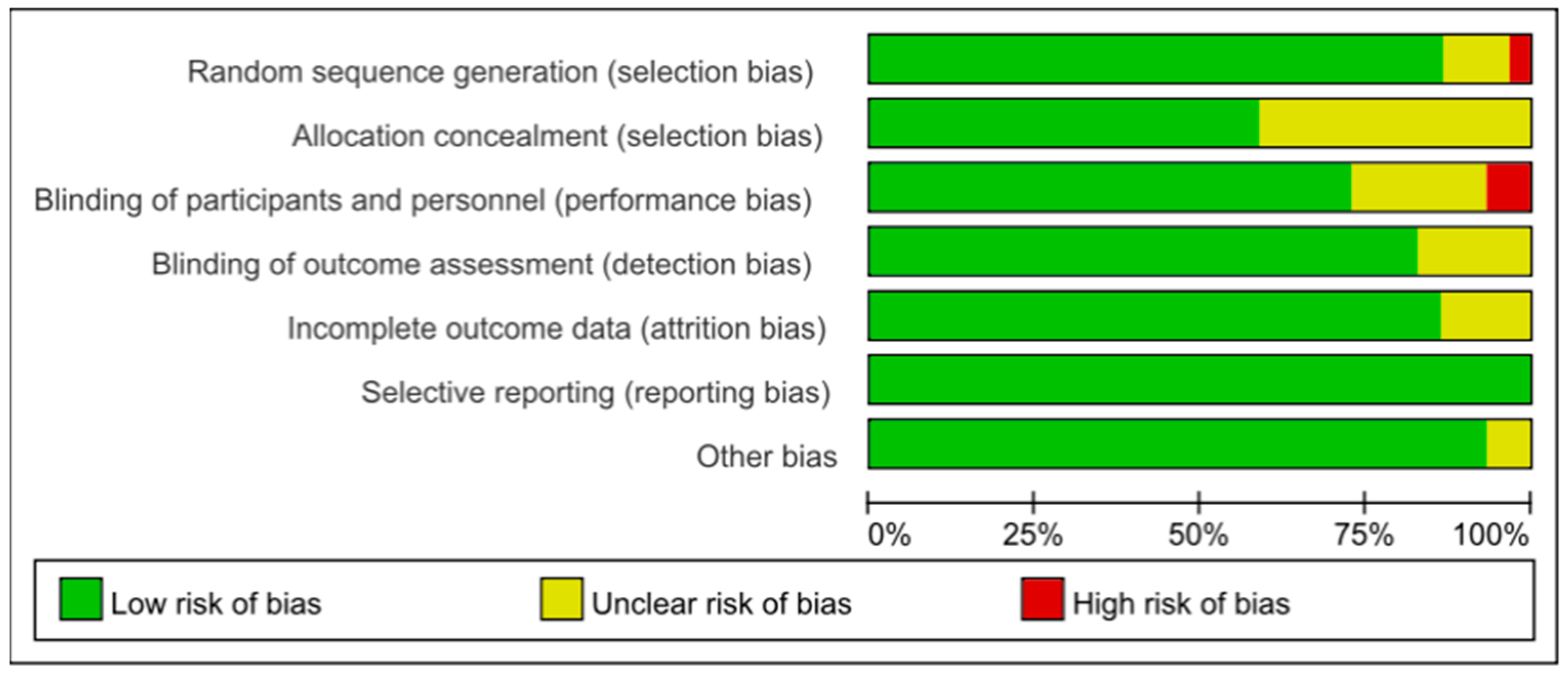 Random sequence generation (selection bias)
Allocation concealment (selection bias)
Blinding of participants and personnel (performance bias)
Blinding of outcome assessment (detection bias)
Incomplete outcome data (attrition bias)
Selective reporting (reporting bias)
Other bias

0% 25% 50% 75% 100%

Low risk of bias
Unclear risk of bias
High risk of bias